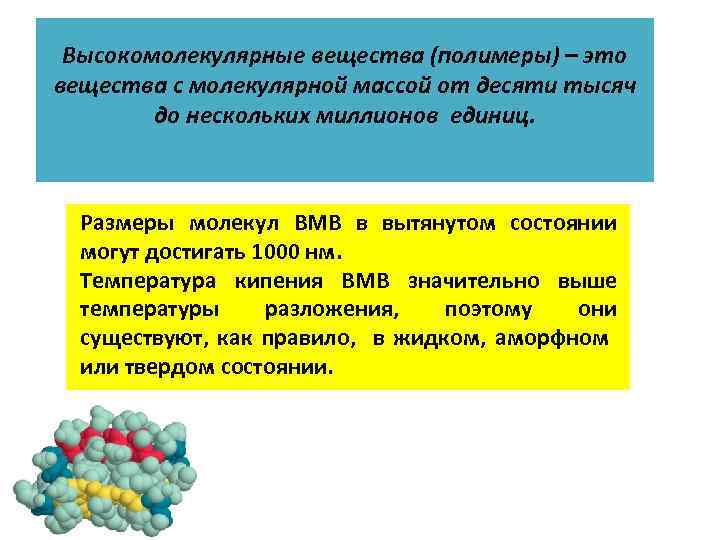 Высокомолекулярные вещества (полимеры) – это вещества с молекулярной массой от десяти тысяч до нескольких миллионов единиц.

Размеры молекул ВМВ в вытянутом состоянии могут достигать 1000 нм.
Температура кипения ВМВ значительно выше температуры разложения, поэтому они существуют, как правило, в жидком, аморфном или твердом состоянии.